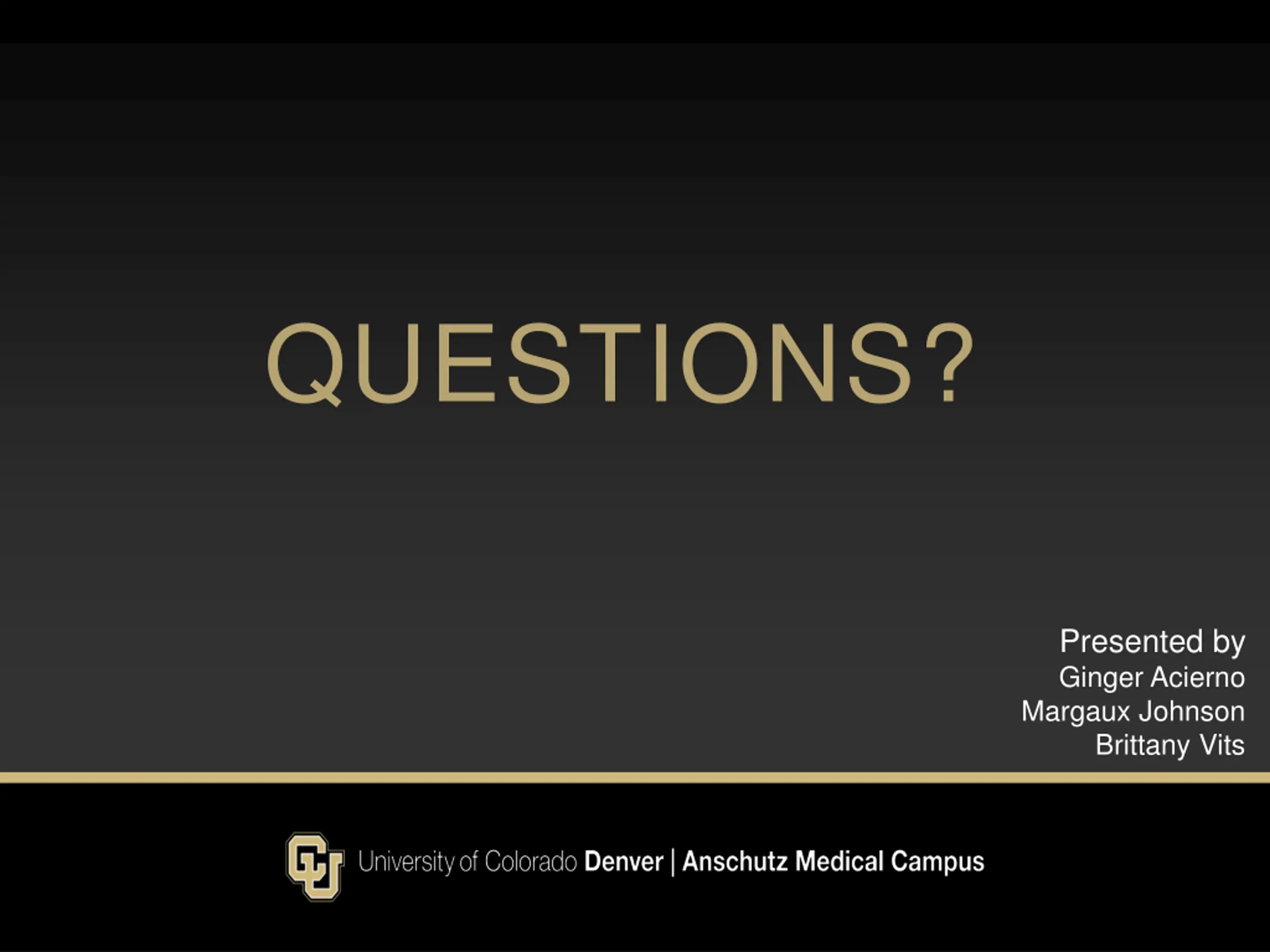 QUESTIONS?

Presented by
Ginger Acierno
Margaux Johnson
Brittany Vits

CU University of Colorado Denver | Anschutz Medical Campus